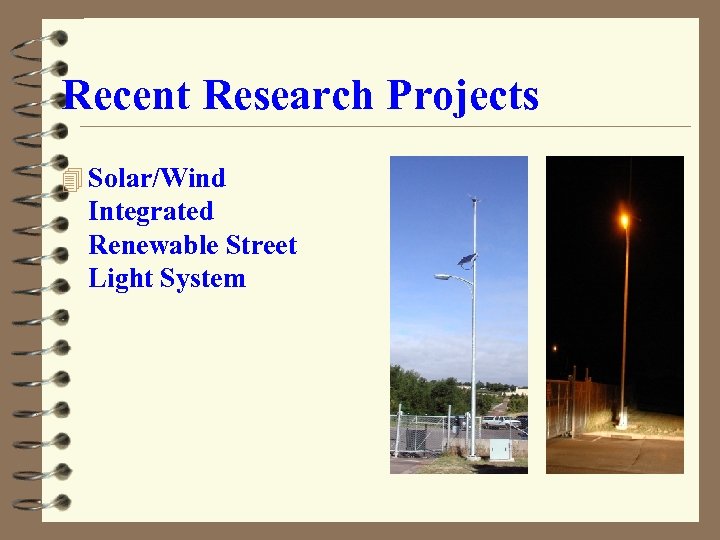 Recent Research Projects

Solar/Wind Integrated Renewable Street Light System